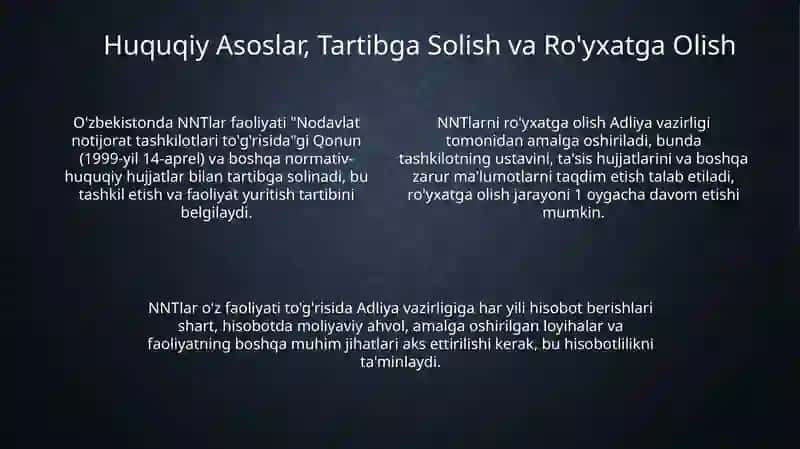 Huquqiy Asoslar, Tartibga Solish va Ro'yxatga Olish

O'zbekistonda NNTlar faoliyati "Nodavlat notijorat tashkilotlari to'g'risida"gi Qonun (1999-yil 14-aprel) va boshqa normativ-huquqiy hujjatlar bilan tartibga solinadi, bu tashkil etish va faoliyat yuritish tartibini belgilaydi.

NNTlarni ro'yxatga olish Adliya vazirligi tomonidan amalga oshiriladi, bunda tashkilotning ustavini, ta'sis hujjatlarini va boshqa zarur ma'lumotlarni taqdim etish talab etiladi, ro'yxatga olish jarayoni 1 oygacha davom etishi mumkin.

NNTlar o'z faoliyati to'g'risida Adliya vazirligiga har yili hisobot berishlari shart, hisobotda moliyaviy ahvol, amalga oshirilgan loyihalar va faoliyatning boshqa muhim jihatlari aks ettirilishi kerak, bu hisobotlilikni ta'minlaydi.